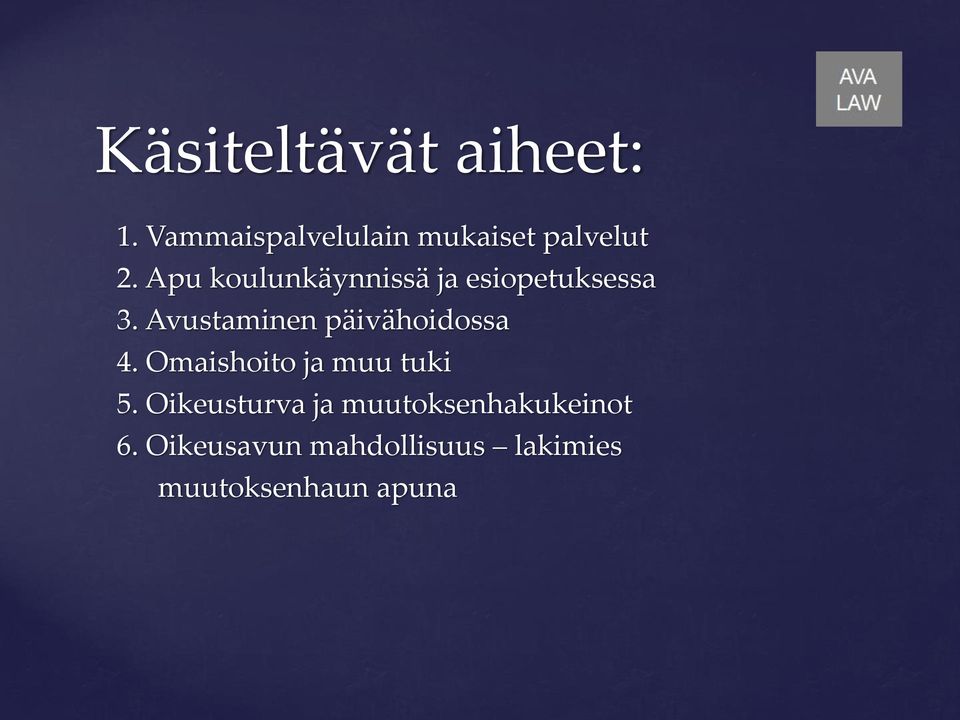 AVA
LAW

Käsiteltävät aiheet:

1. Vammaispalvelulain mukaiset palvelut
2. Apu koulunkäynnissä ja esiopetuksessa
3. Avustaminen päivähoidossa
4. Omaishoito ja muu tuki
5. Oikeusturva ja muutoksenhakukeinot
6. Oikeusavun mahdollisuus – lakimies muutoksenhaun apuna